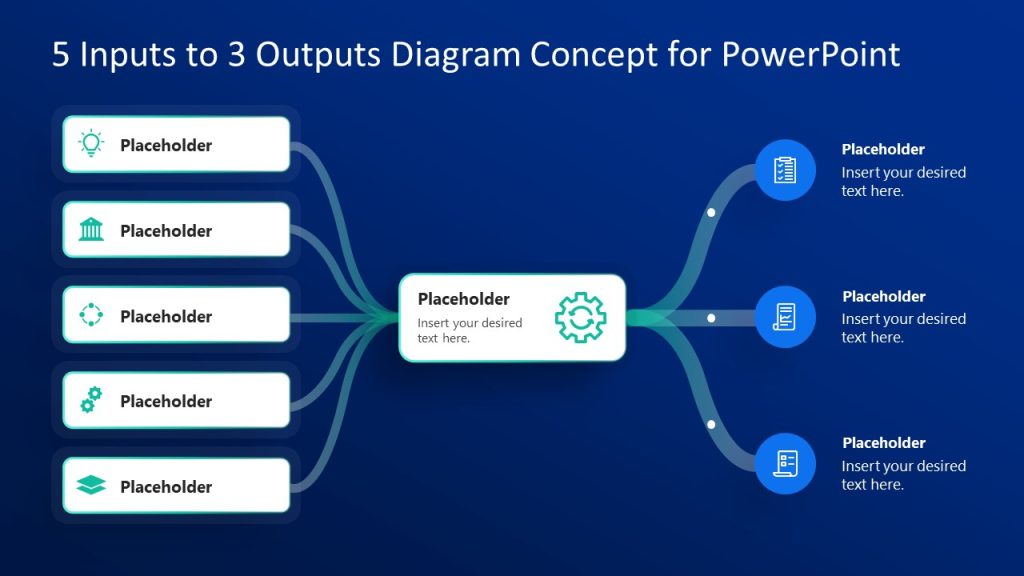 5 Inputs to 3 Outputs Diagram Concept for PowerPoint

Placeholder

Placeholder

Placeholder

Placeholder

Placeholder

Placeholder
Insert your desired text here.

Placeholder
Insert your desired text here.

Placeholder
Insert your desired text here.

Placeholder
Insert your desired text here.